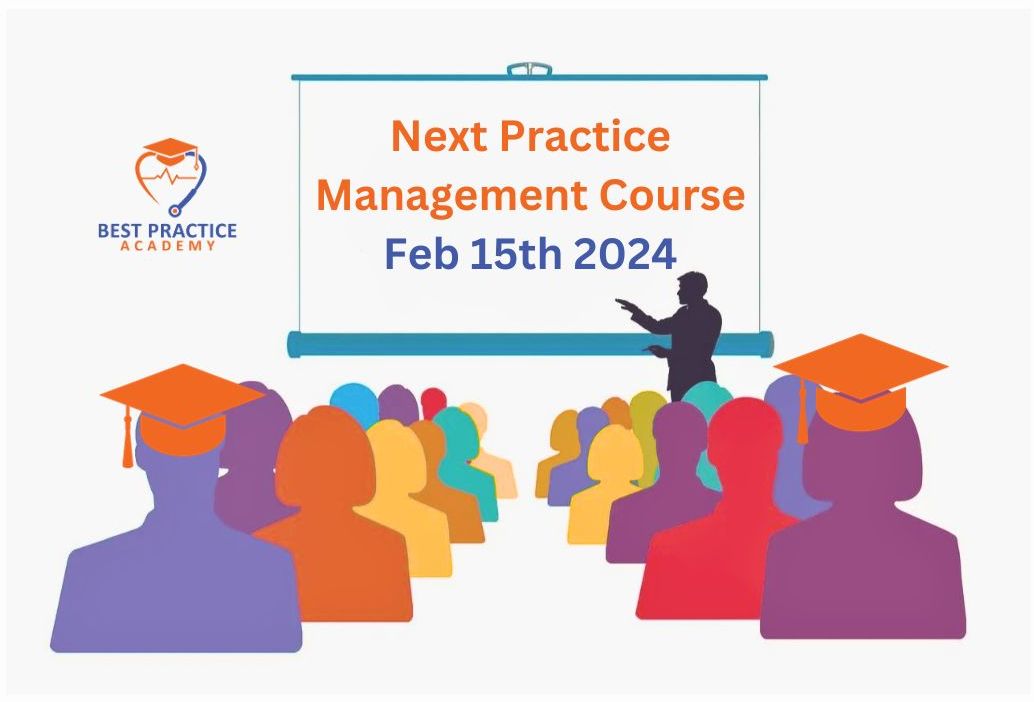 BEST PRACTICE
ACADEMY

Next Practice
Management Course
Feb 15th 2024